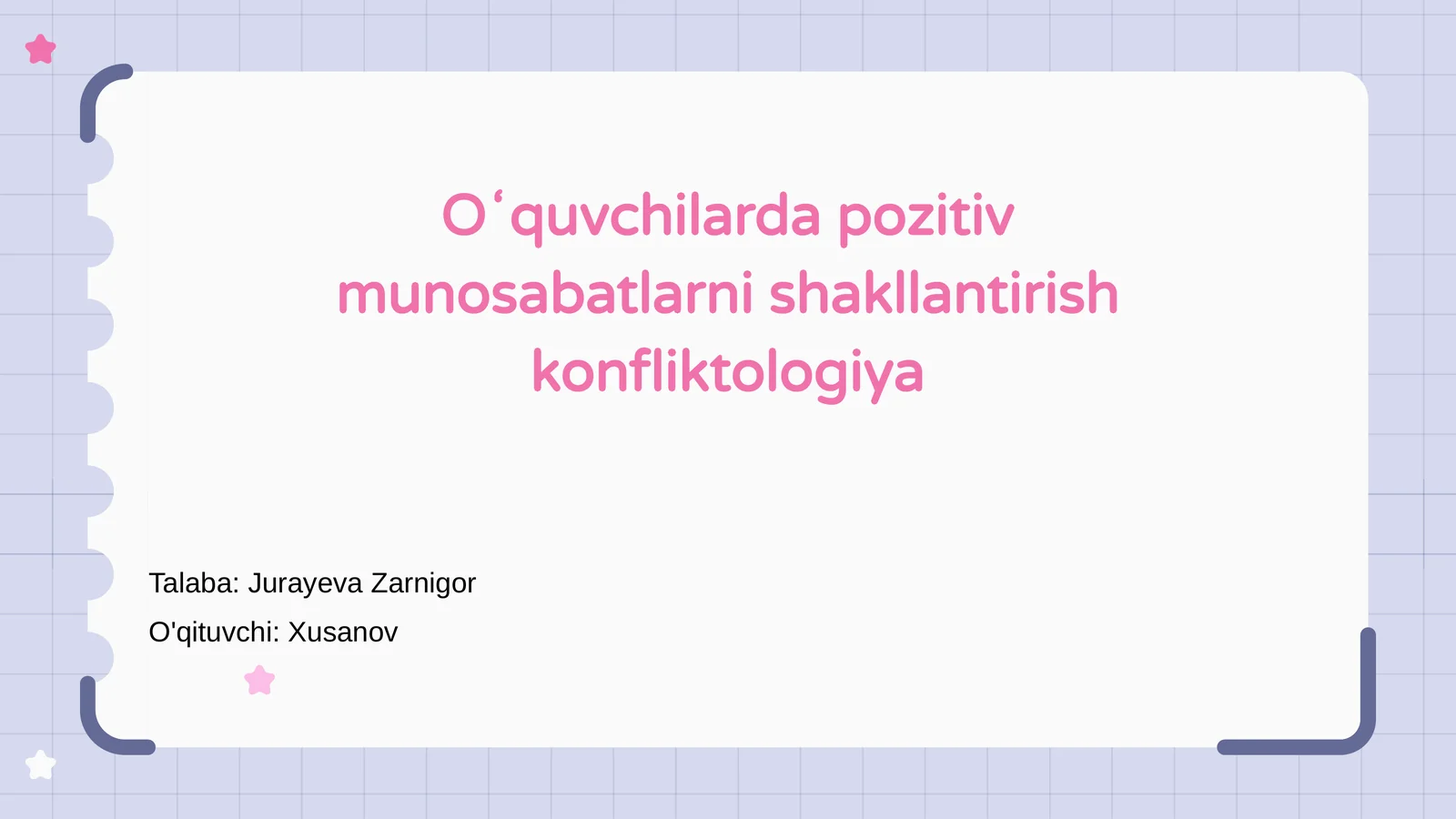 Oʻquvchilarda pozitiv munosabatlarni shakllantirish konfliktologiya

Talaba: Jurayeva Zarnigor

O'qituvchi: Xusanov